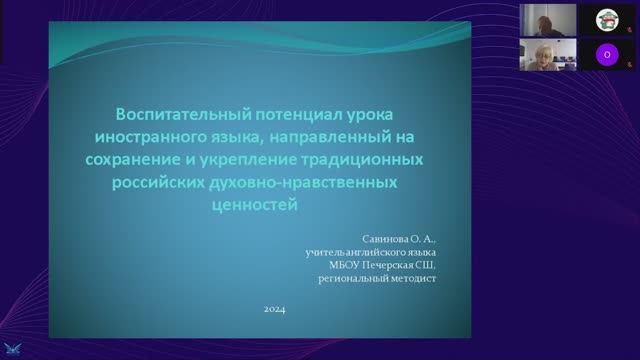 Воспитательный потенциал урока иностранного языка, направленный на сохранение и укрепление традиционных российских духовно-нравственных ценностей

Савинова О. А.,
учитель английского языка
МБОУ Печерская СШ,
региональный методист

2024

О